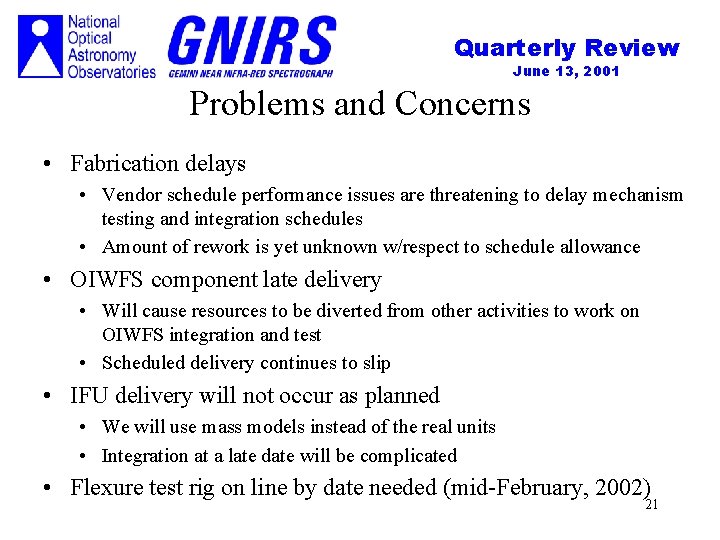 National Optical Astronomy Observatories

GNIRS
GEMINI NEAR INFRA-RED SPECTROGRAPH

Quarterly Review
June 13, 2001

Problems and Concerns

• Fabrication delays
  • Vendor schedule performance issues are threatening to delay mechanism testing and integration schedules
  • Amount of rework is yet unknown w/respect to schedule allowance
• OIWFS component late delivery
  • Will cause resources to be diverted from other activities to work on OIWFS integration and test
  • Scheduled delivery continues to slip
• IFU delivery will not occur as planned
  • We will use mass models instead of the real units
  • Integration at a late date will be complicated
• Flexure test rig on line by date needed (mid-February, 2002)

21